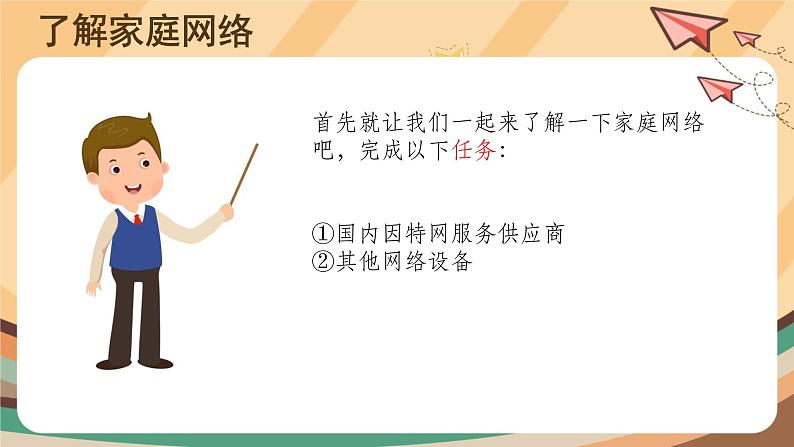 了解家庭网络

首先就让我们一起来了解一下家庭网络吧，完成以下任务：

①国内因特网服务供应商
②其他网络设备